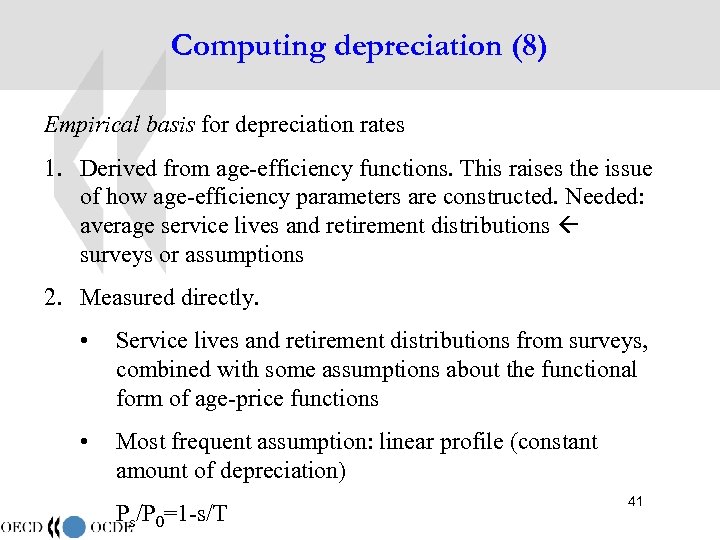 Computing depreciation (8)

Empirical basis for depreciation rates

1. Derived from age-efficiency functions. This raises the issue of how age-efficiency parameters are constructed. Needed: average service lives and retirement distributions ← surveys or assumptions

2. Measured directly.

• Service lives and retirement distributions from surveys, combined with some assumptions about the functional form of age-price functions

• Most frequent assumption: linear profile (constant amount of depreciation)

$P_s/P_0=1-s/T$

41

OECD OCDE